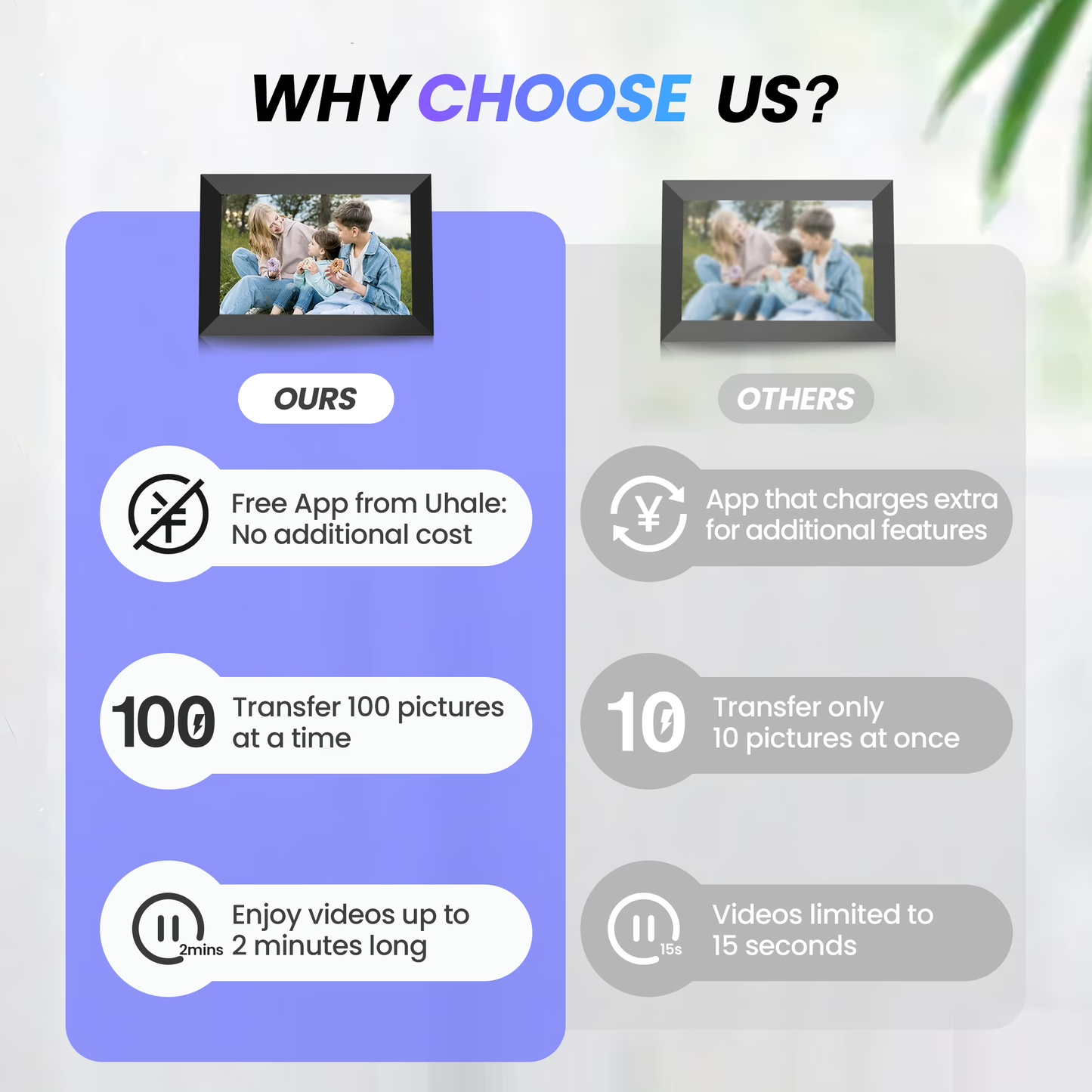 WHY CHOOSE US?

OURS

Free App from Uhale: No additional cost

100 Transfer 100 pictures at a time

2mins Enjoy videos up to 2 minutes long

OTHERS

¥ App that charges extra for additional features

10 Transfer only 10 pictures at once

15s Videos limited to 15 seconds